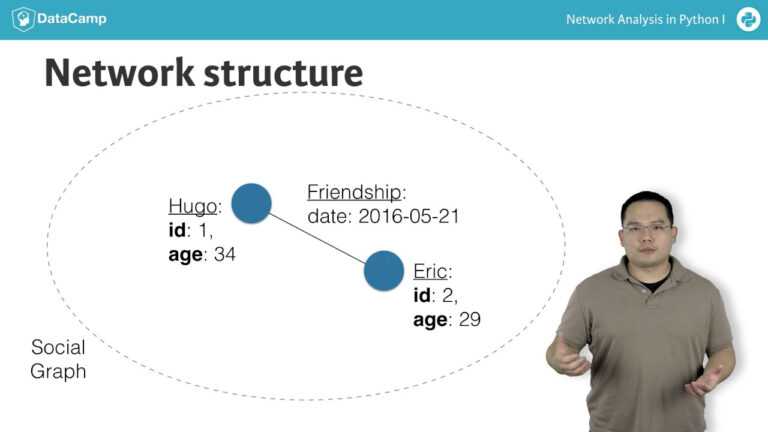 DataCamp

Network Analysis in Python I

Network structure

Hugo:
id: 1,
age: 34

Friendship:
date: 2016-05-21

Eric:
id: 2,
age: 29

Social
Graph